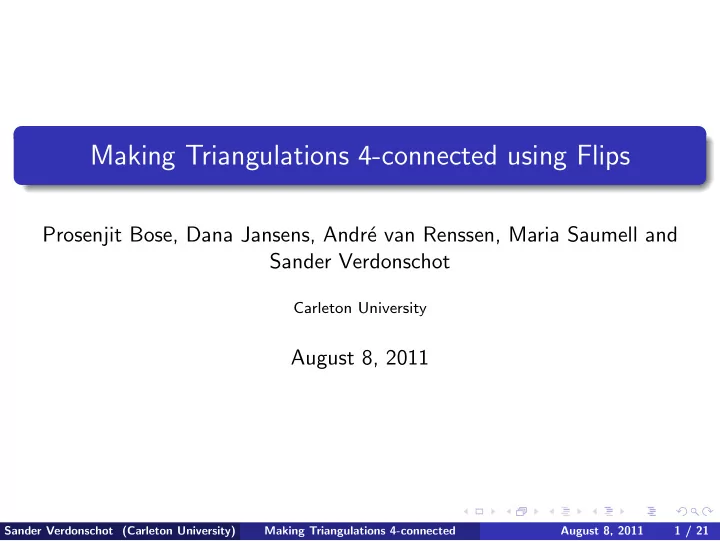 Making Triangulations 4-connected using Flips

Prosenjit Bose, Dana Jansens, André van Renssen, Maria Saumell and Sander Verdonschot

Carleton University

August 8, 2011

Sander Verdonschot (Carleton University) Making Triangulations 4-connected August 8, 2011 1 / 21